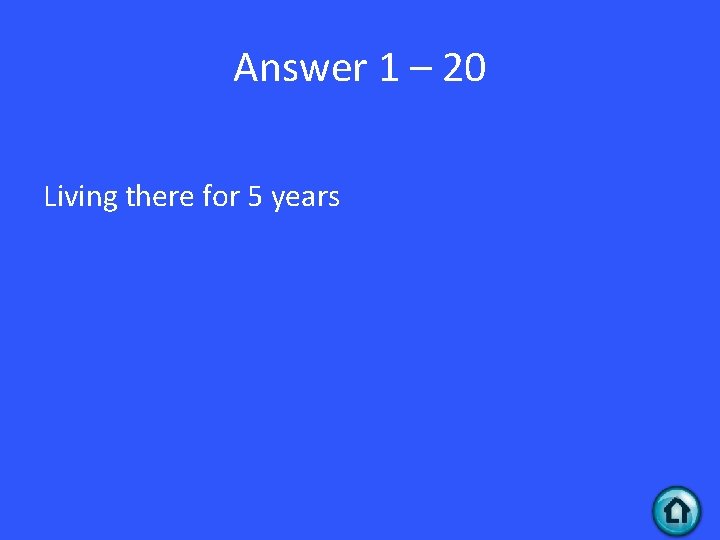 Answer 1 – 20

Living there for 5 years